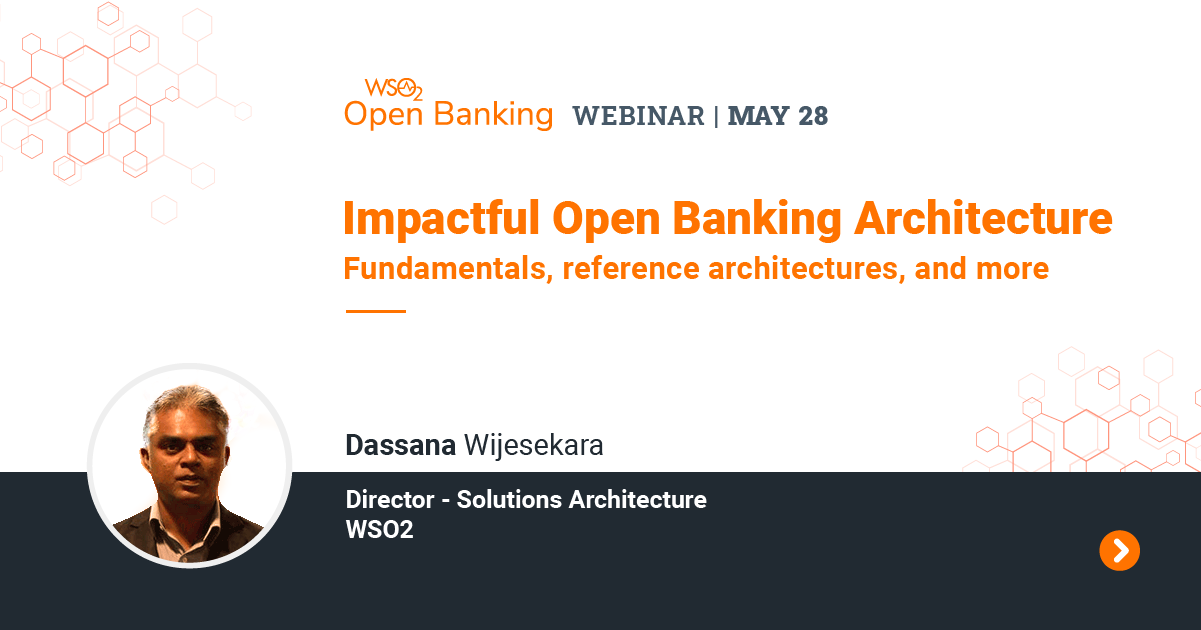 WSO2
Open Banking WEBINAR | MAY 28

Impactful Open Banking Architecture
Fundamentals, reference architectures, and more

Dassana Wijesekara

Director - Solutions Architecture
WSO2